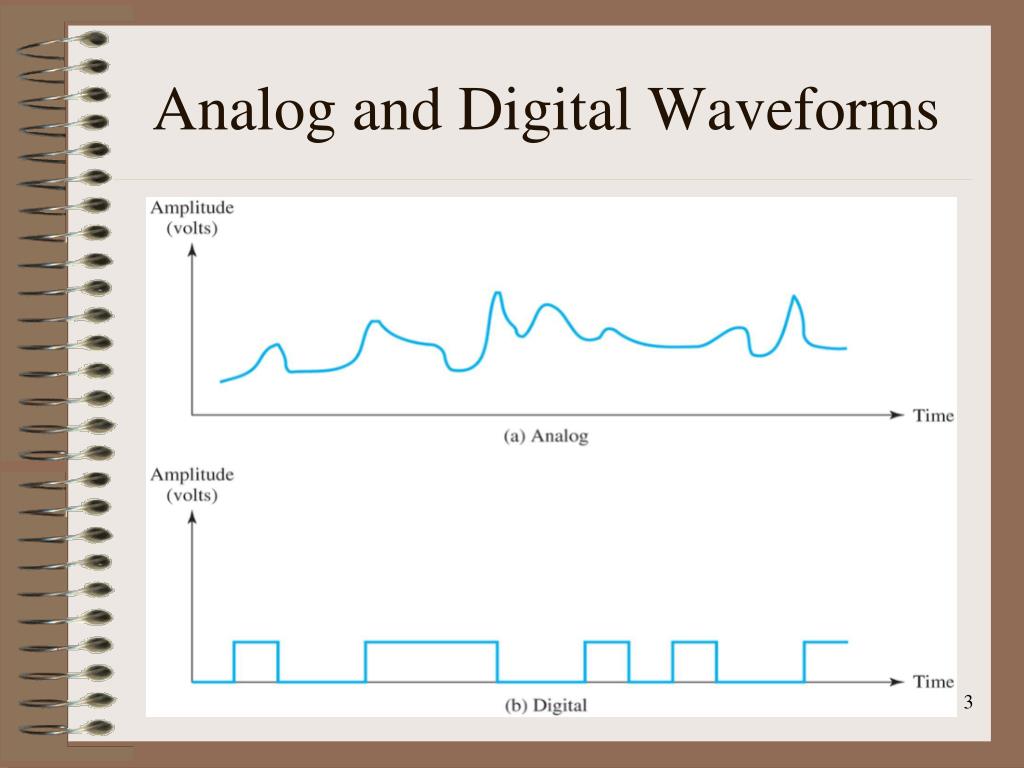 Analog and Digital Waveforms

Amplitude
(volts)

Time

(a) Analog

Amplitude
(volts)

Time

(b) Digital

3